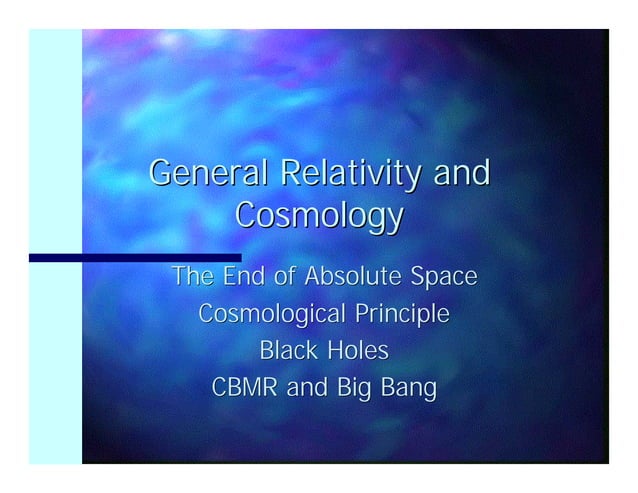 General Relativity and Cosmology

The End of Absolute Space
Cosmological Principle
Black Holes
CBMR and Big Bang